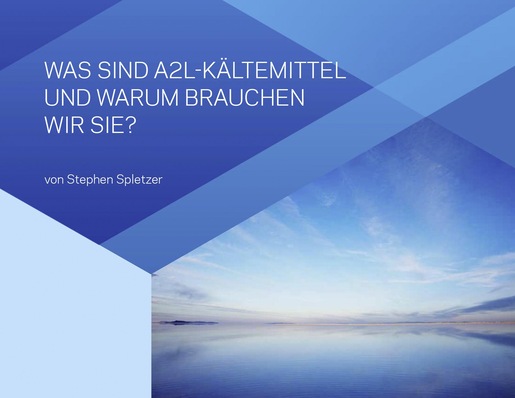 WAS SIND A2L-KÄLTEMITTEL UND WARUM BRAUCHEN WIR SIE?

von Stephen Spletzer